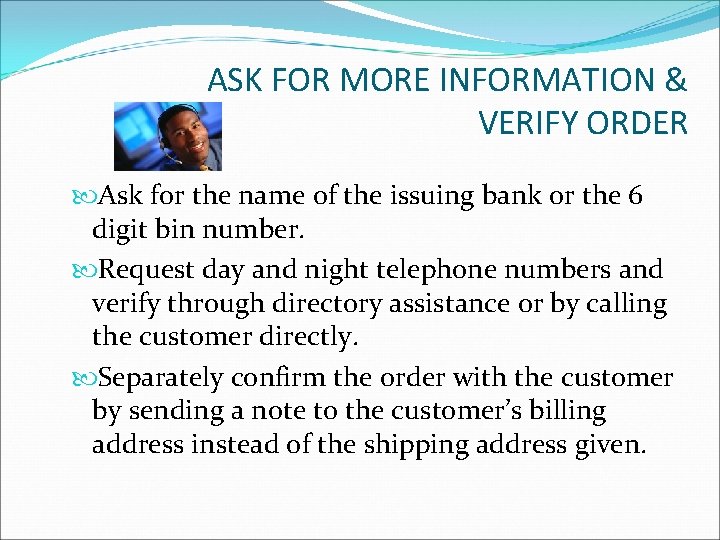 ASK FOR MORE INFORMATION & VERIFY ORDER

Ask for the name of the issuing bank or the 6 digit bin number.

Request day and night telephone numbers and verify through directory assistance or by calling the customer directly.

Separately confirm the order with the customer by sending a note to the customer’s billing address instead of the shipping address given.